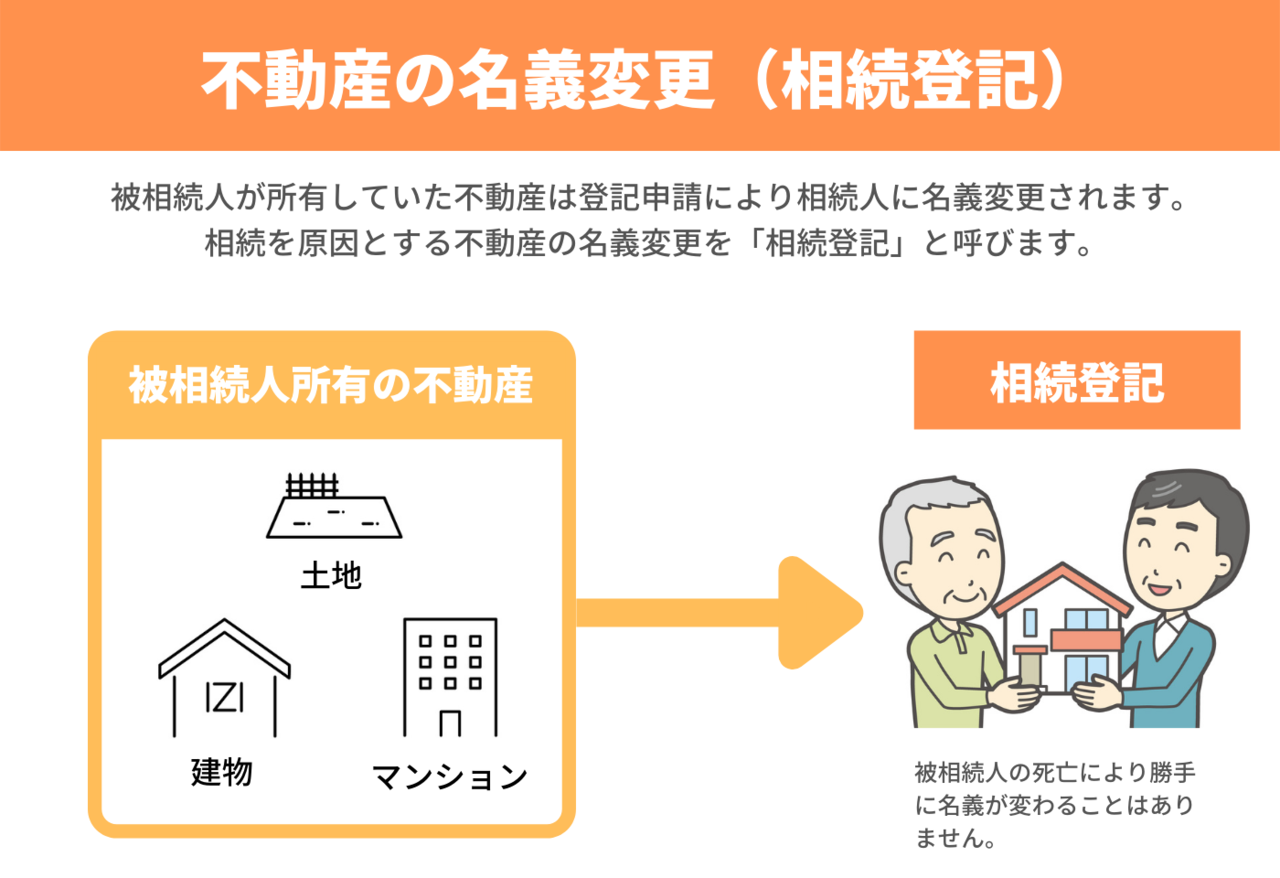 不動産の名義変更（相続登記）

被相続人が所有していた不動産は登記申請により相続人に名義変更されます。
相続を原因とする不動産の名義変更を「相続登記」と呼びます。

被相続人所有の不動産

土地

建物

マンション

相続登記

被相続人の死亡により勝手に名義が変わることはありません。